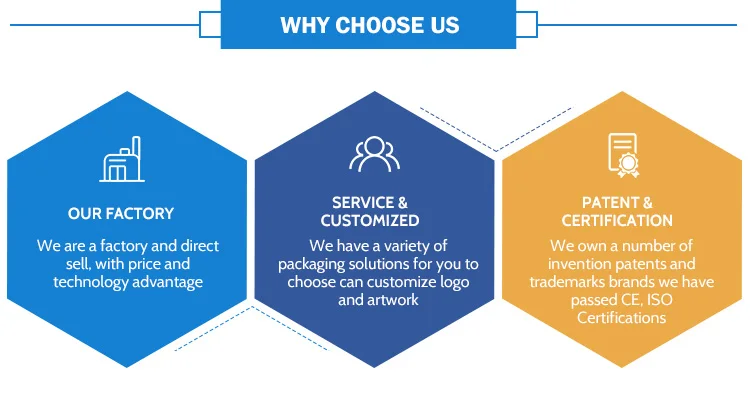 WHY CHOOSE US

OUR FACTORY

We are a factory and direct sell, with price and technology advantage

SERVICE & CUSTOMIZED

We have a variety of packaging solutions for you to choose can customize logo and artwork

PATENT & CERTIFICATION

We own a number of invention patents and trademarks brands we have passed CE, ISO Certifications